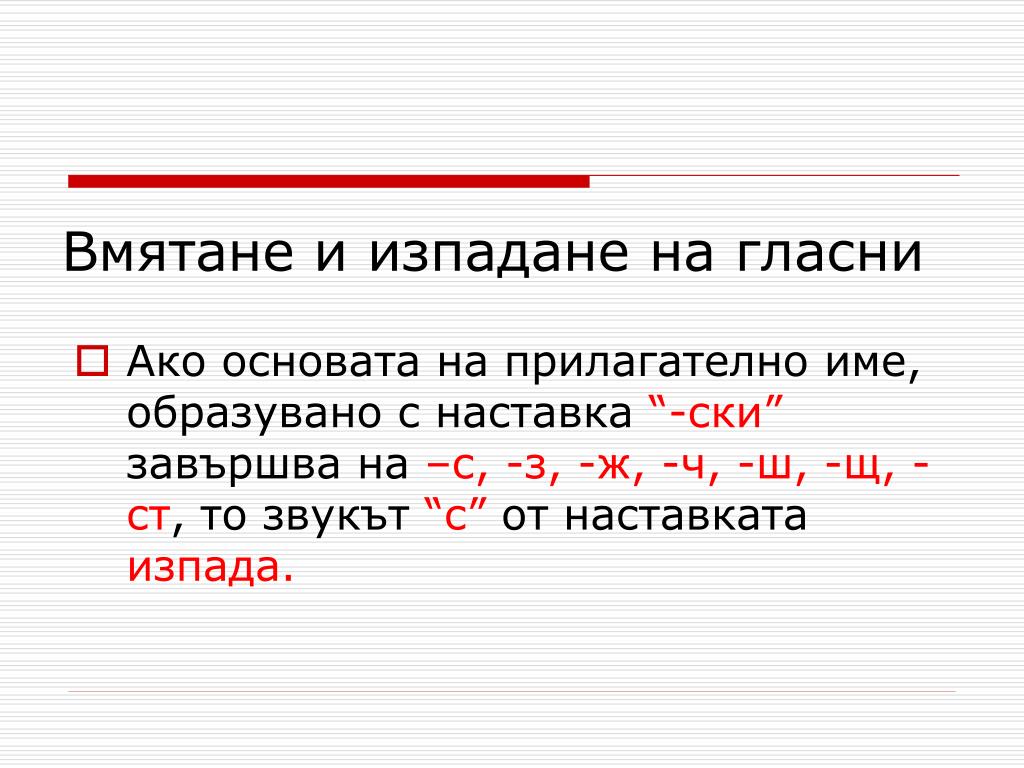 Вмятане и изпадане на гласни

Ако основата на прилагателно име, образувано с наставка “-ски” завършва на –с, -з, -ж, -ч, -ш, -щ, -ст, то звукът “с” от наставката изпада.